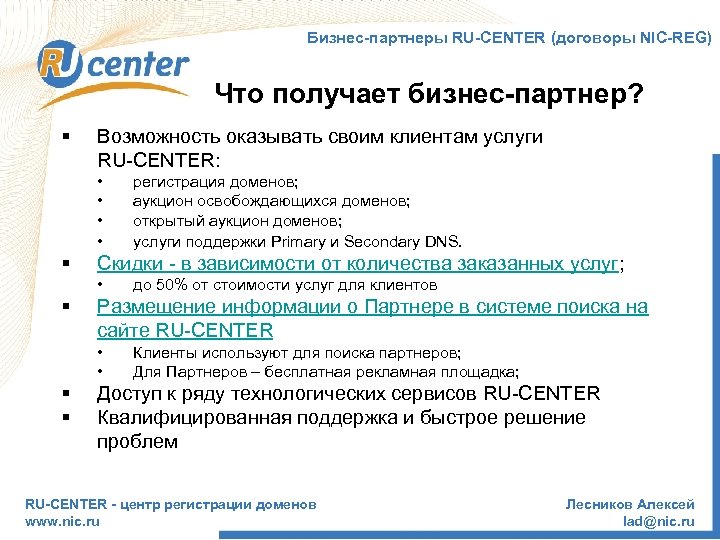 RU center

Бизнес-партнеры RU-CENTER (договоры NIC-REG)

Что получает бизнес-партнер?

▪ Возможность оказывать своим клиентам услуги RU-CENTER:
• регистрация доменов;
• аукцион освобождающихся доменов;
• открытый аукцион доменов;
• услуги поддержки Primary и Secondary DNS.

▪ Скидки - в зависимости от количества заказанных услуг;
• до 50% от стоимости услуг для клиентов

▪ Размещение информации о Партнере в системе поиска на сайте RU-CENTER
• Клиенты используют для поиска партнеров;
• Для Партнеров – бесплатная рекламная площадка;

▪ Доступ к ряду технологических сервисов RU-CENTER

▪ Квалифицированная поддержка и быстрое решение проблем

RU-CENTER - центр регистрации доменов
www.nic.ru

Лесников Алексей
lad@nic.ru